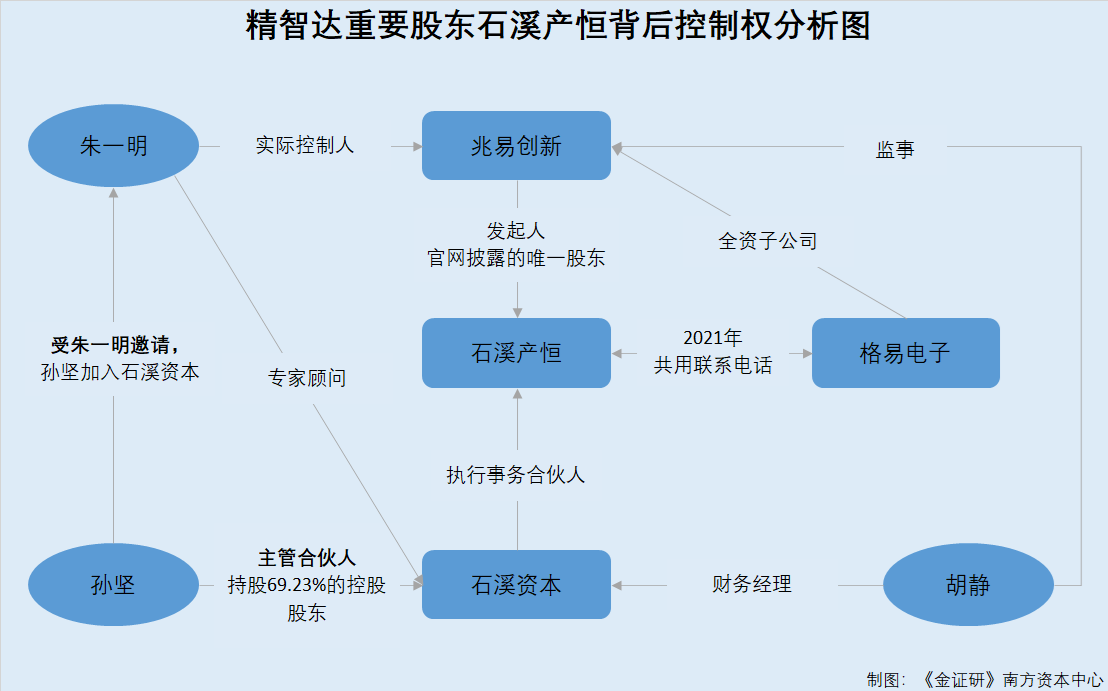 精智达重要股东石溪产恒背后控制权分析图

朱一明

实际控制人

兆易创新

监事

发起人
官网披露的唯一股东

全资子公司

受朱一明邀请，
孙坚加入石溪资本

专家顾问

石溪产恒

2021年
共用联系电话

格易电子

执行事务合伙人

孙坚

主管合伙人
持股69.23%的控股股东

石溪资本

财务经理

胡静

制图：《金证研》南方资本中心